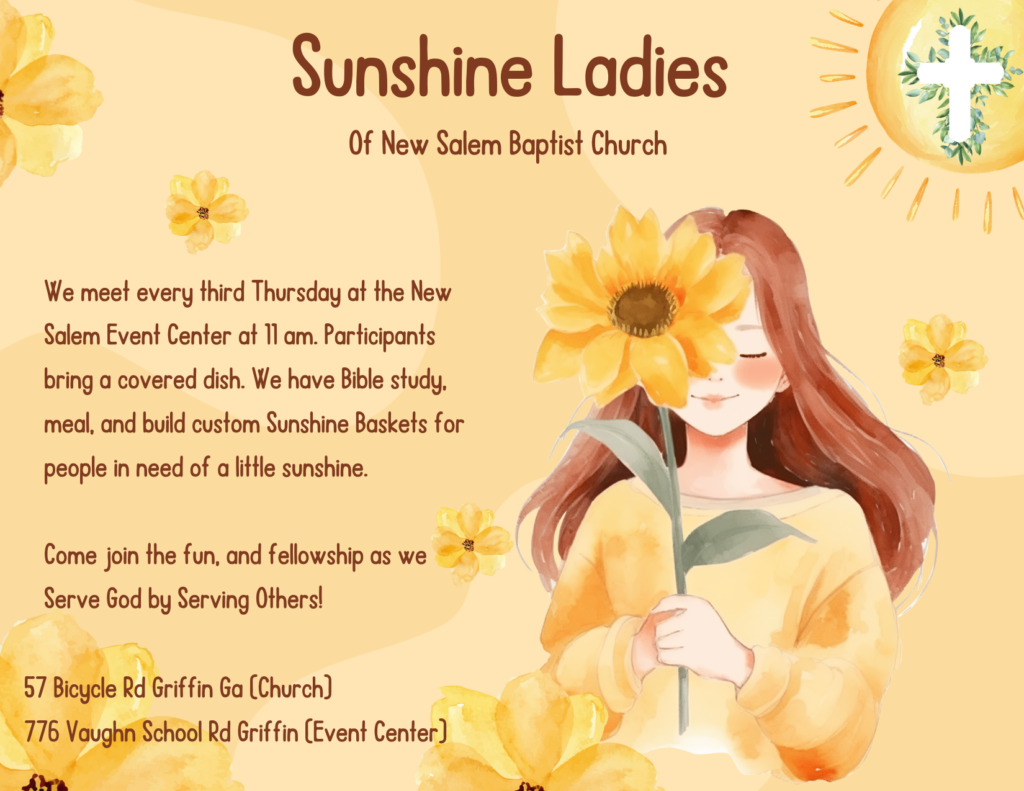 Sunshine Ladies

Of New Salem Baptist Church

We meet every third Thursday at the New Salem Event Center at 11 am. Participants bring a covered dish. We have Bible study, meal, and build custom Sunshine Baskets for people in need of a little sunshine.

Come join the fun, and fellowship as we Serve God by Serving Others!

57 Bicycle Rd Griffin Ga (Church)
776 Vaughn School Rd Griffin (Event Center)